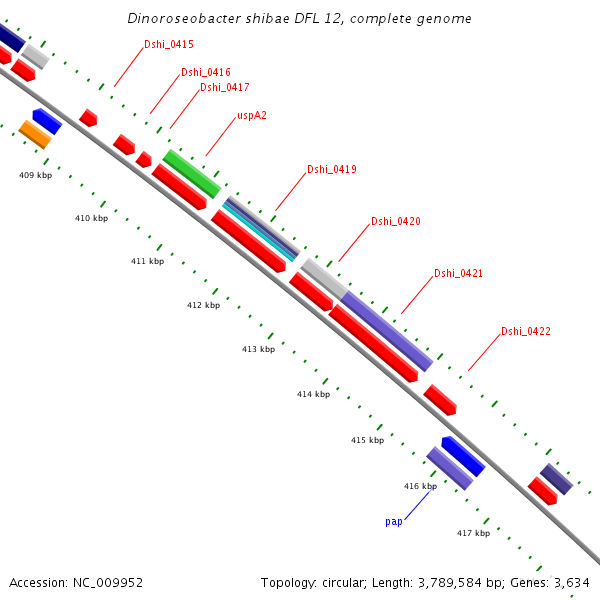 Dinoroseobacter shibae DFL 12, complete genome

Dshi_0415
Dshi_0416
Dshi_0417
uspA2
Dshi_0419
Dshi_0420
Dshi_0421
Dshi_0422

409 kbp
410 kbp
411 kbp
412 kbp
413 kbp
414 kbp
415 kbp
416 kbp
417 kbp

pap

Accession: NC_009952

Topology: circular; Length: 3,789,584 bp; Genes: 3,634